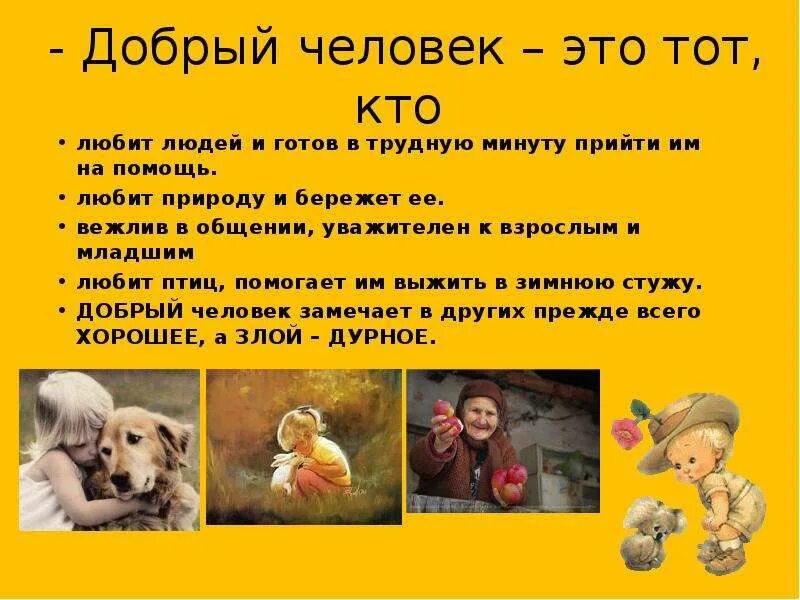 - Добрый человек – это тот, кто

• любит людей и готов в трудную минуту прийти им на помощь.
• любит природу и бережет ее.
• вежлив в общении, уважителен к взрослым и младшим
• любит птиц, помогает им выжить в зимнюю стужу.
• ДОБРЫЙ человек замечает в других прежде всего ХОРОШЕЕ, а ЗЛОЙ – ДУРНОЕ.